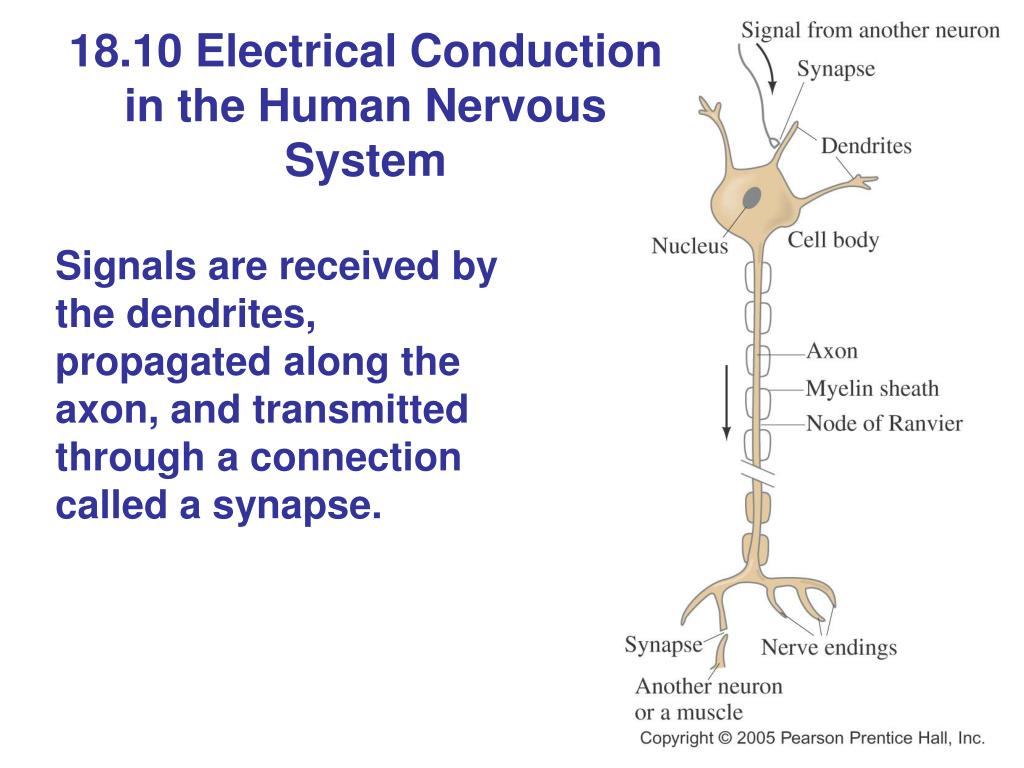 18.10 Electrical Conduction in the Human Nervous System

Signals are received by the dendrites, propagated along the axon, and transmitted through a connection called a synapse.

Signal from another neuron
Synapse
Dendrites
Nucleus
Cell body
Axon
Myelin sheath
Node of Ranvier
Synapse
Nerve endings
Another neuron or a muscle

Copyright © 2005 Pearson Prentice Hall, Inc.